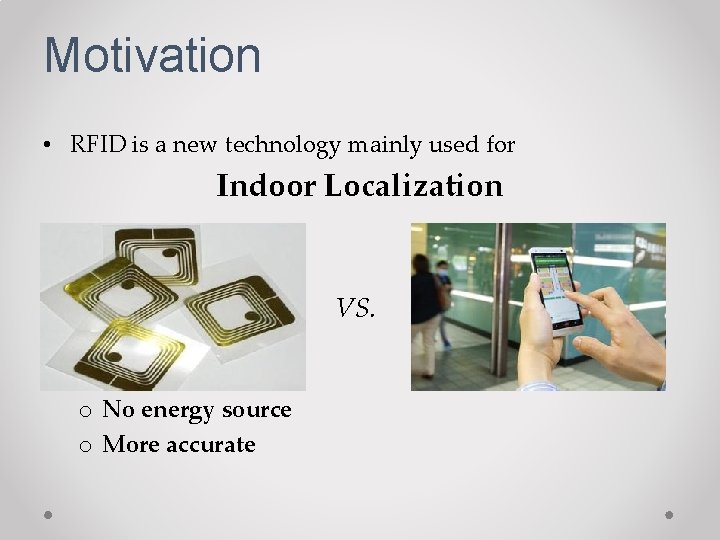 Motivation

• RFID is a new technology mainly used for

Indoor Localization

VS.

o No energy source
o More accurate